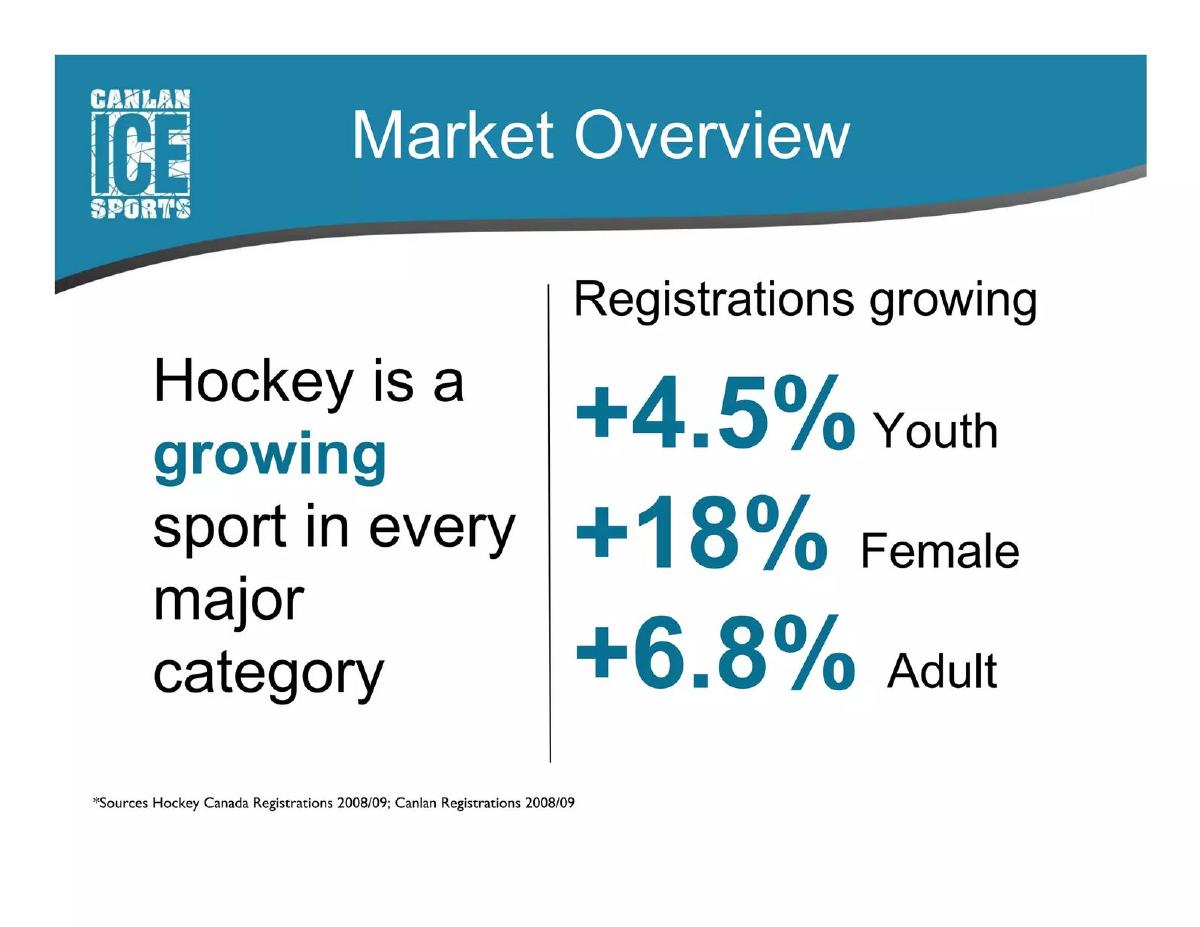 CANLAN ICE SPORTS

Market Overview

Hockey is a growing sport in every major category

Registrations growing

+4.5% Youth

+18% Female

+6.8% Adult

*Sources Hockey Canada Registrations 2008/09; Canlan Registrations 2008/09